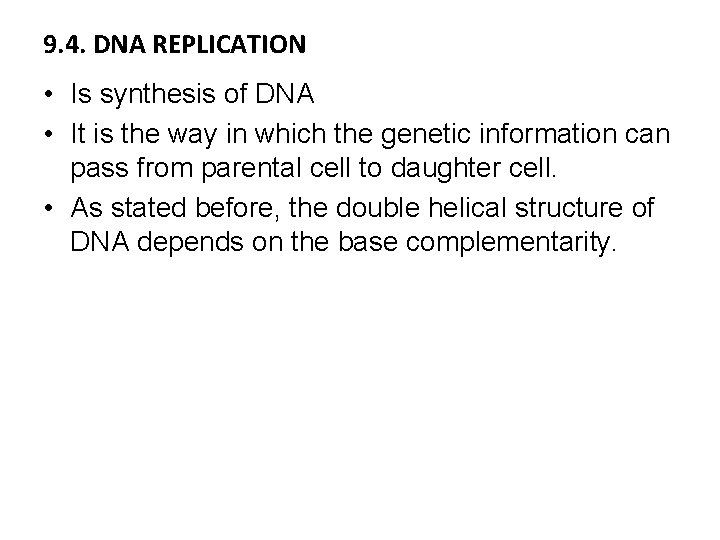 9.4. DNA REPLICATION

• Is synthesis of DNA
• It is the way in which the genetic information can pass from parental cell to daughter cell.
• As stated before, the double helical structure of DNA depends on the base complementarity.